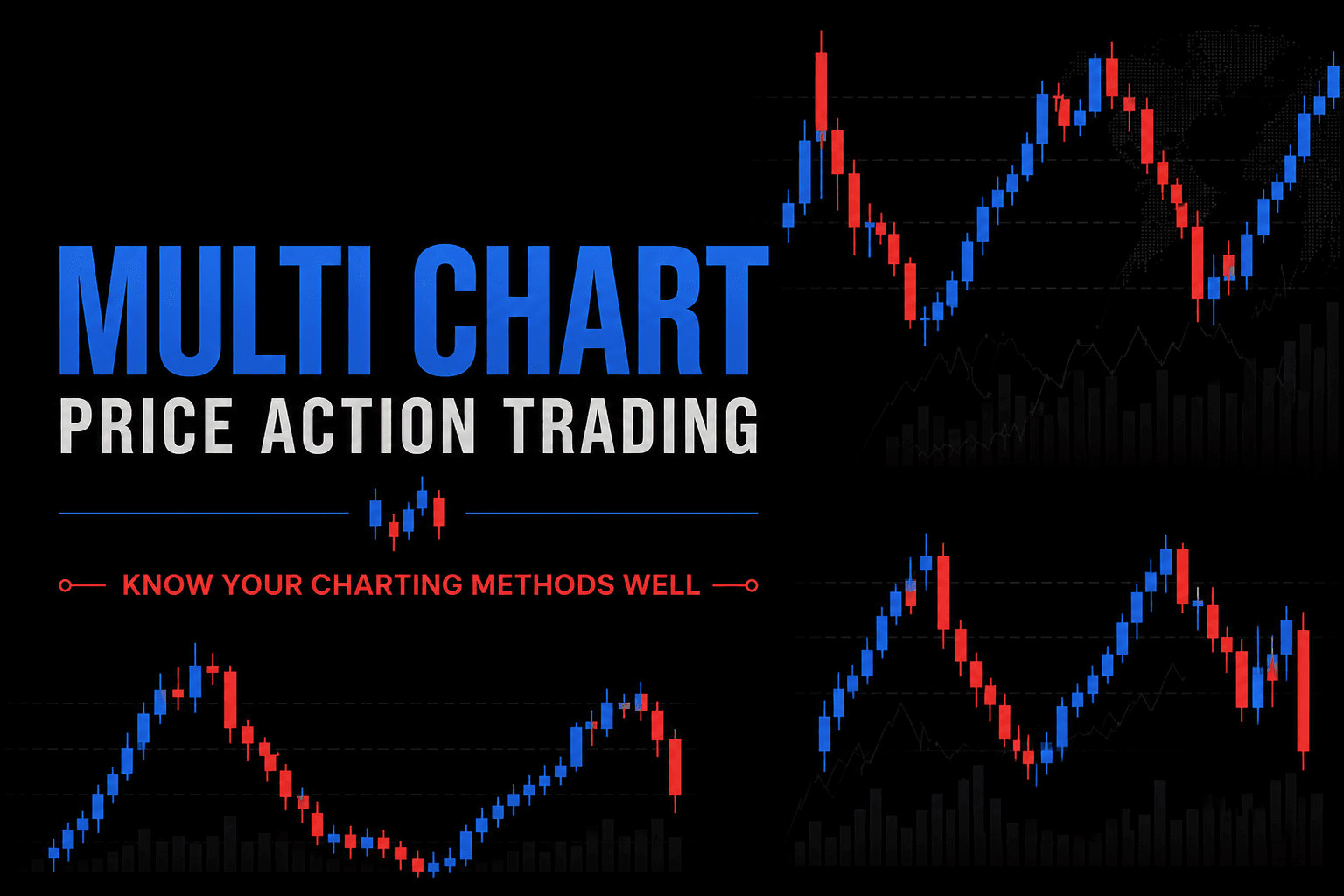 MULTI CHART
PRICE ACTION TRADING

KNOW YOUR CHARTING METHODS WELL